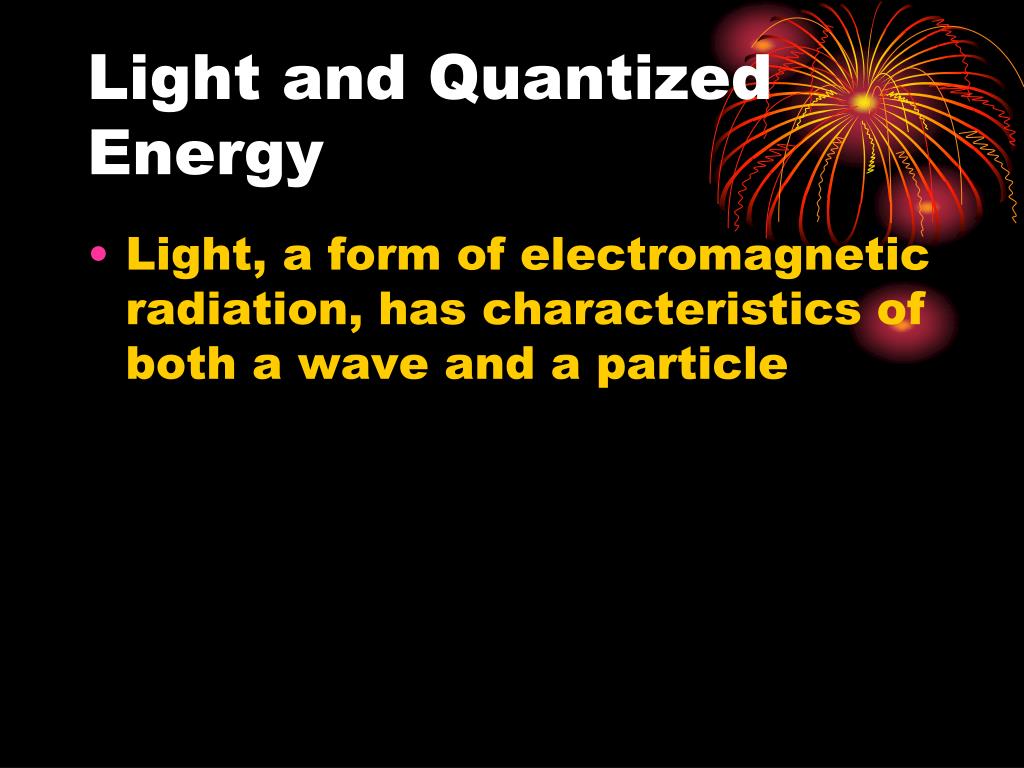 Light and Quantized Energy

• Light, a form of electromagnetic radiation, has characteristics of both a wave and a particle